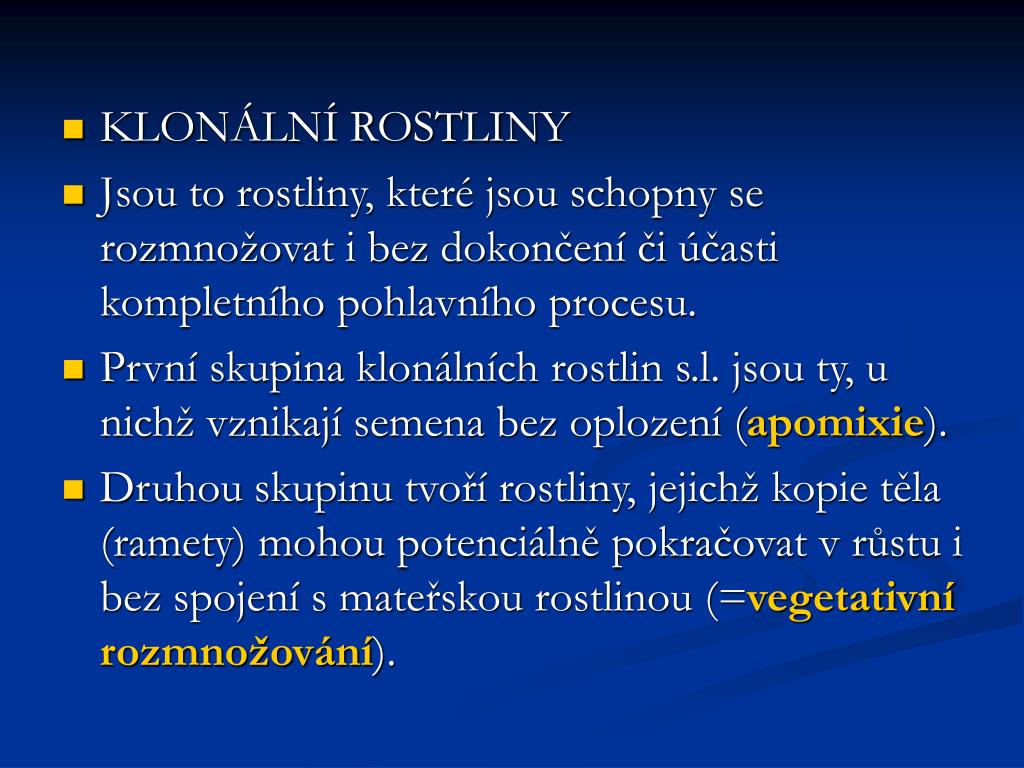 KLONÁLNÍ ROSTLINY

Jsou to rostliny, které jsou schopny se rozmnožovat i bez dokončení či účasti kompletního pohlavního procesu.

První skupina klonálních rostlin s.l. jsou ty, u nichž vznikají semena bez oplození (apomixie).

Druhou skupinu tvoří rostliny, jejichž kopie těla (ramety) mohou potenciálně pokračovat v růstu i bez spojení s mateřskou rostlinou (=vegetativní rozmnožování).